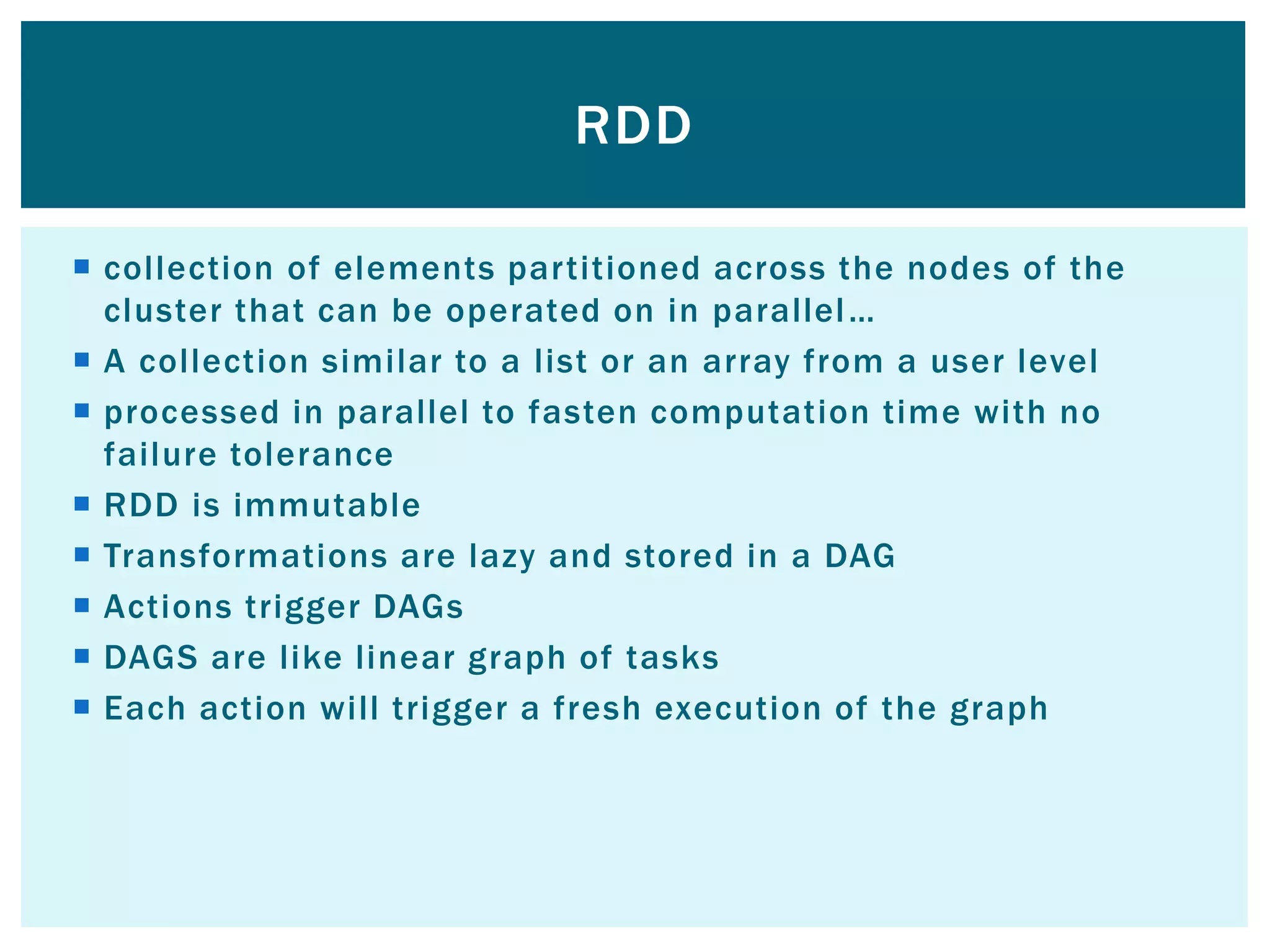 RDD

- collection of elements partitioned across the nodes of the cluster that can be operated on in parallel…
- A collection similar to a list or an array from a user level
- processed in parallel to fasten computation time with no failure tolerance
- RDD is immutable
- Transformations are lazy and stored in a DAG
- Actions trigger DAGs
- DAGS are like linear graph of tasks
- Each action will trigger a fresh execution of the graph